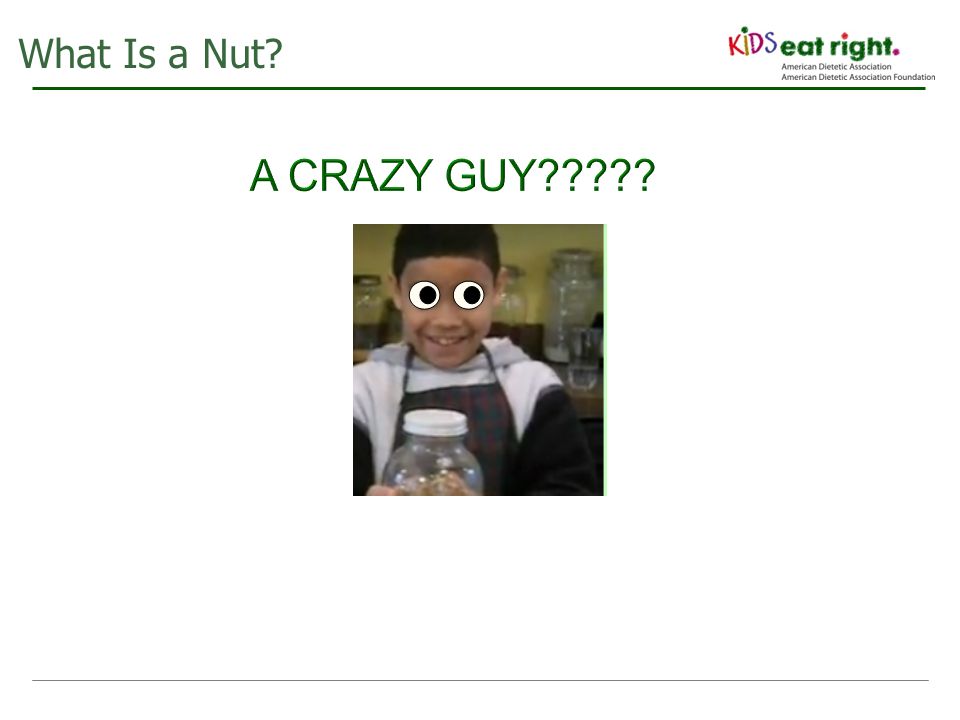 What Is a Nut?

KIDS eat right.
American Dietetic Association
American Dietetic Association Foundation

A CRAZY GUY?????